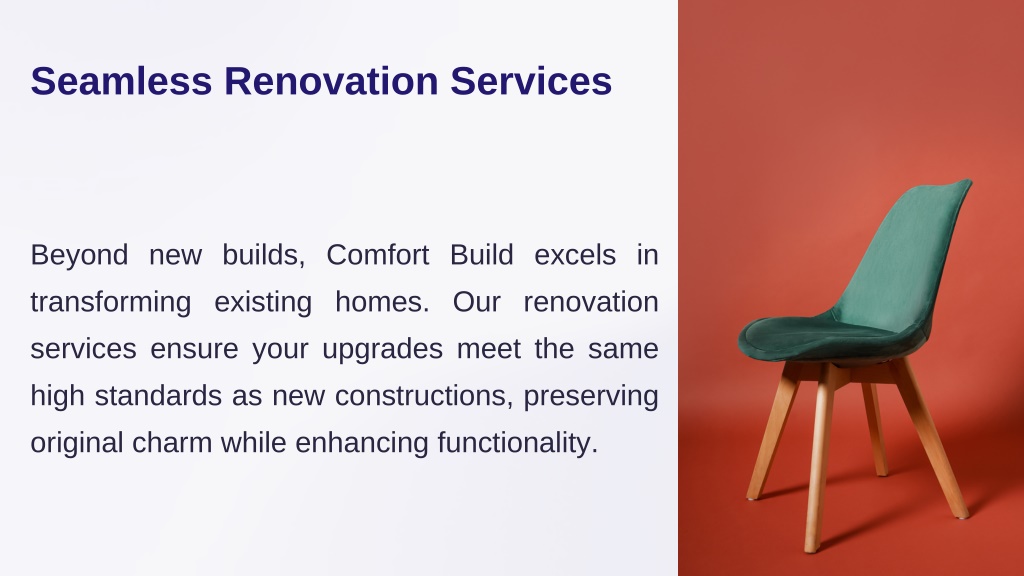 Seamless Renovation Services

Beyond new builds, Comfort Build excels in transforming existing homes. Our renovation services ensure your upgrades meet the same high standards as new constructions, preserving original charm while enhancing functionality.